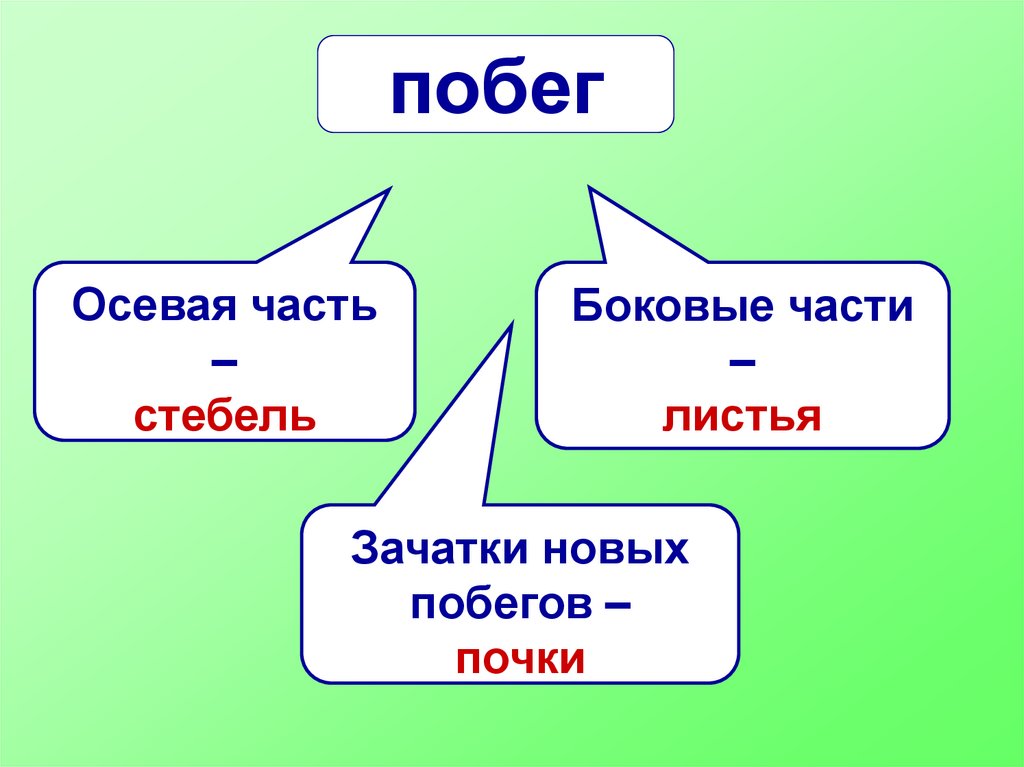 побег

Осевая часть
–
стебель

Боковые части
–
листья

Зачатки новых побегов –
почки